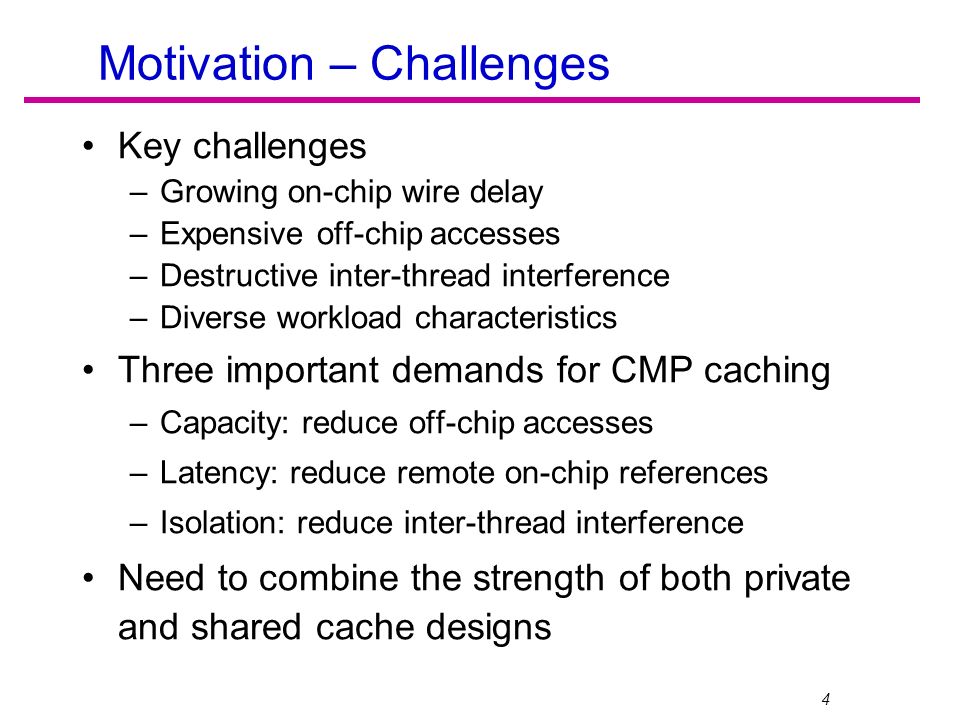 Motivation – Challenges

• Key challenges
– Growing on-chip wire delay
– Expensive off-chip accesses
– Destructive inter-thread interference
– Diverse workload characteristics

• Three important demands for CMP caching
– Capacity: reduce off-chip accesses
– Latency: reduce remote on-chip references
– Isolation: reduce inter-thread interference

• Need to combine the strength of both private and shared cache designs

4